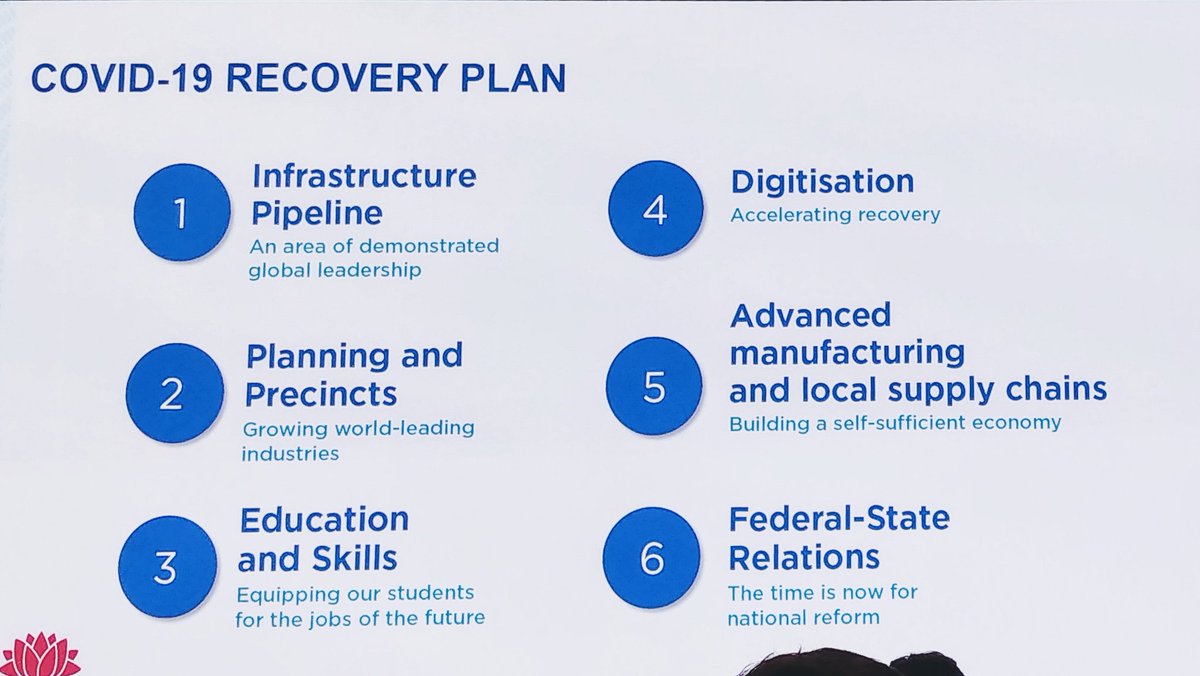 COVID-19 RECOVERY PLAN

1 Infrastructure Pipeline
An area of demonstrated global leadership

2 Planning and Precincts
Growing world-leading industries

3 Education and Skills
Equipping our students for the jobs of the future

4 Digitisation
Accelerating recovery

5 Advanced manufacturing and local supply chains
Building a self-sufficient economy

6 Federal-State Relations
The time is now for national reform